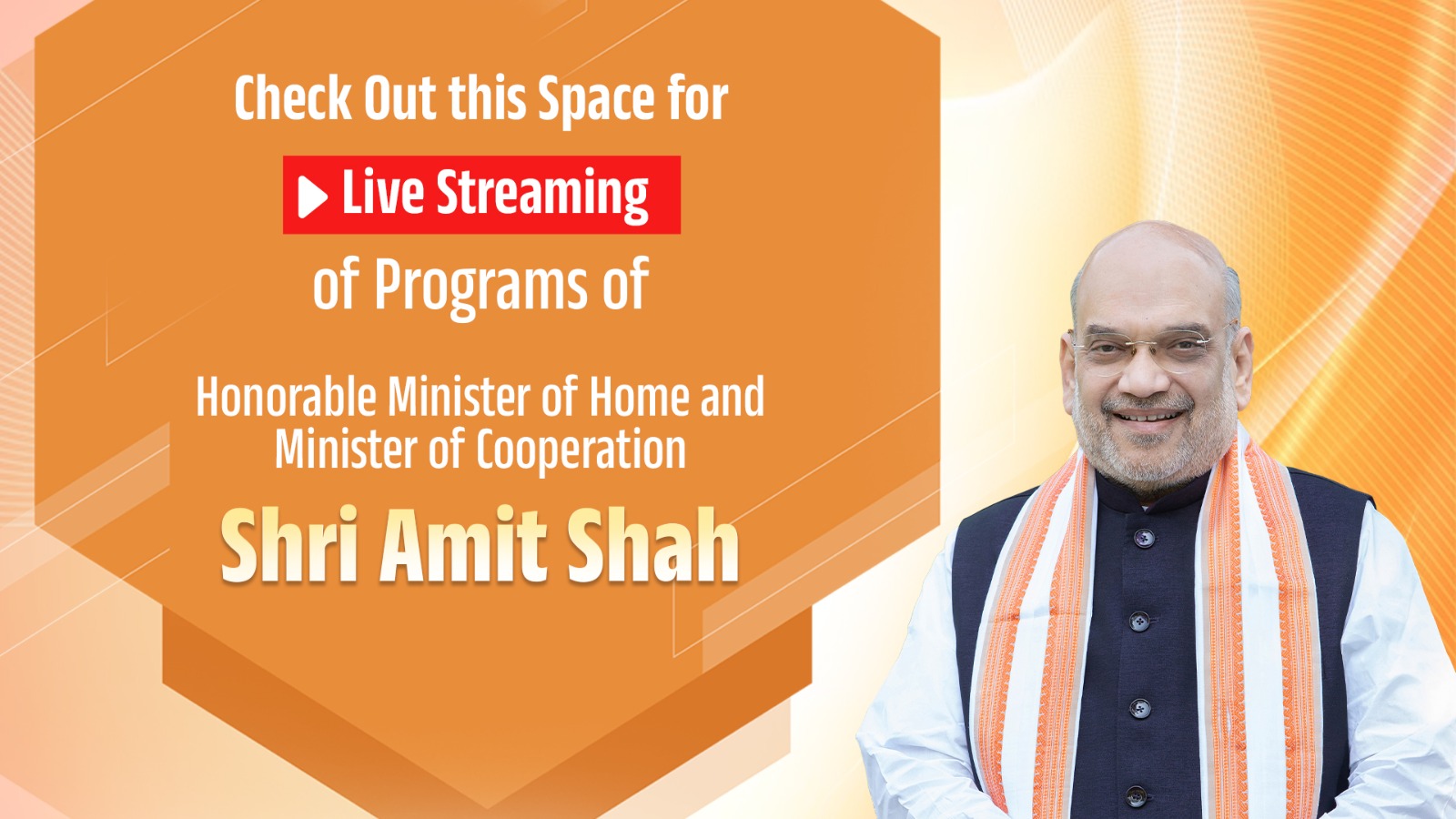 Check Out this Space for

Live Streaming

of Programs of

Honorable Minister of Home and Minister of Cooperation

Shri Amit Shah